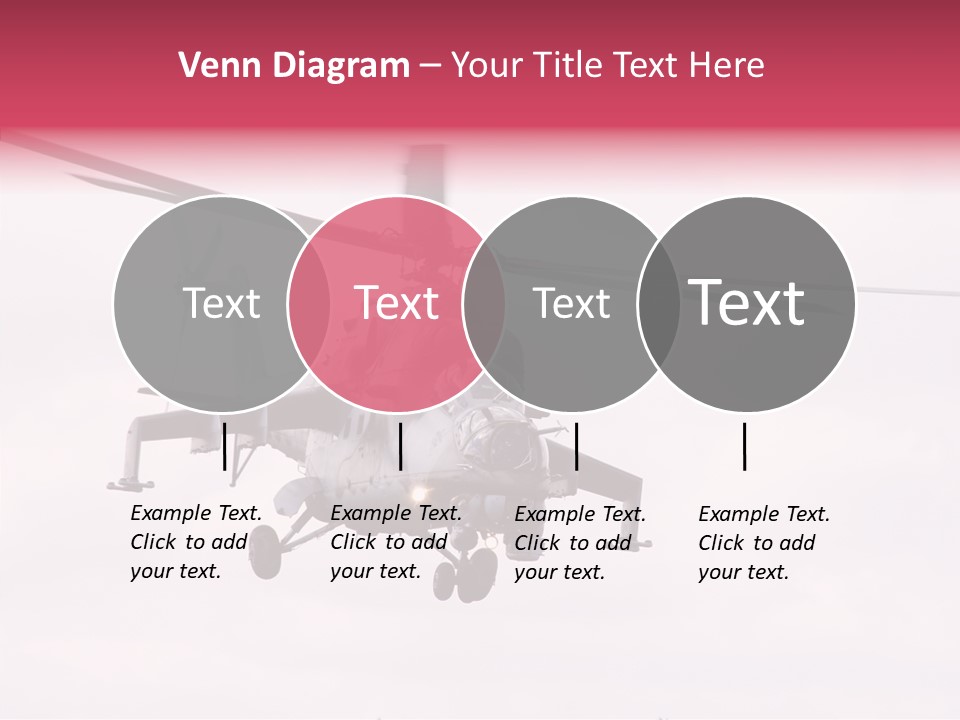 Venn Diagram – Your Title Text Here

Text

Text

Text

Text

Example Text. Click to add your text.

Example Text. Click to add your text.

Example Text. Click to add your text.

Example Text. Click to add your text.